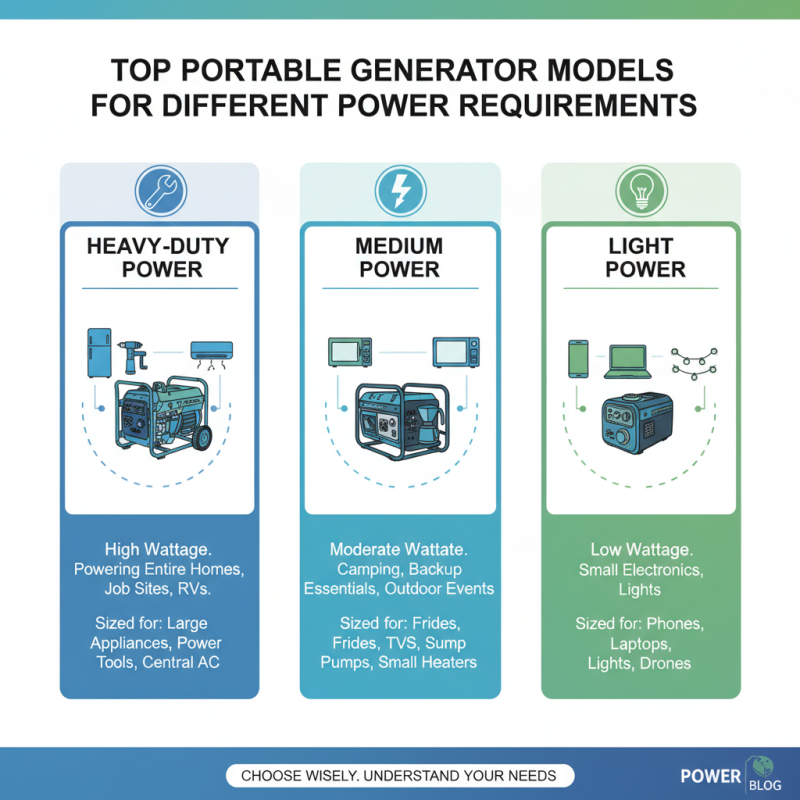 TOP PORTABLE GENERATOR MODELS FOR DIFFERENT POWER REQUIREMENTS

HEAVY-DUTY POWER

High Wattage. Powering Entire Homes, Job Sites, RVs.

Sized for: Large Appliances, Power Tools, Central AC

MEDIUM POWER

Moderate Wattate. Camping, Backup Essentials, Outdoor Events

Sized for: Frides, Frides, TVS, Sump Pumps, Small Heaters

LIGHT POWER

Low Wattage. Small Electronics, Lights

Sized for: Phones, Laptops, Lights, Drones

CHOOSE WISELY. UNDERSTAND YOUR NEEDS

POWER BLOG